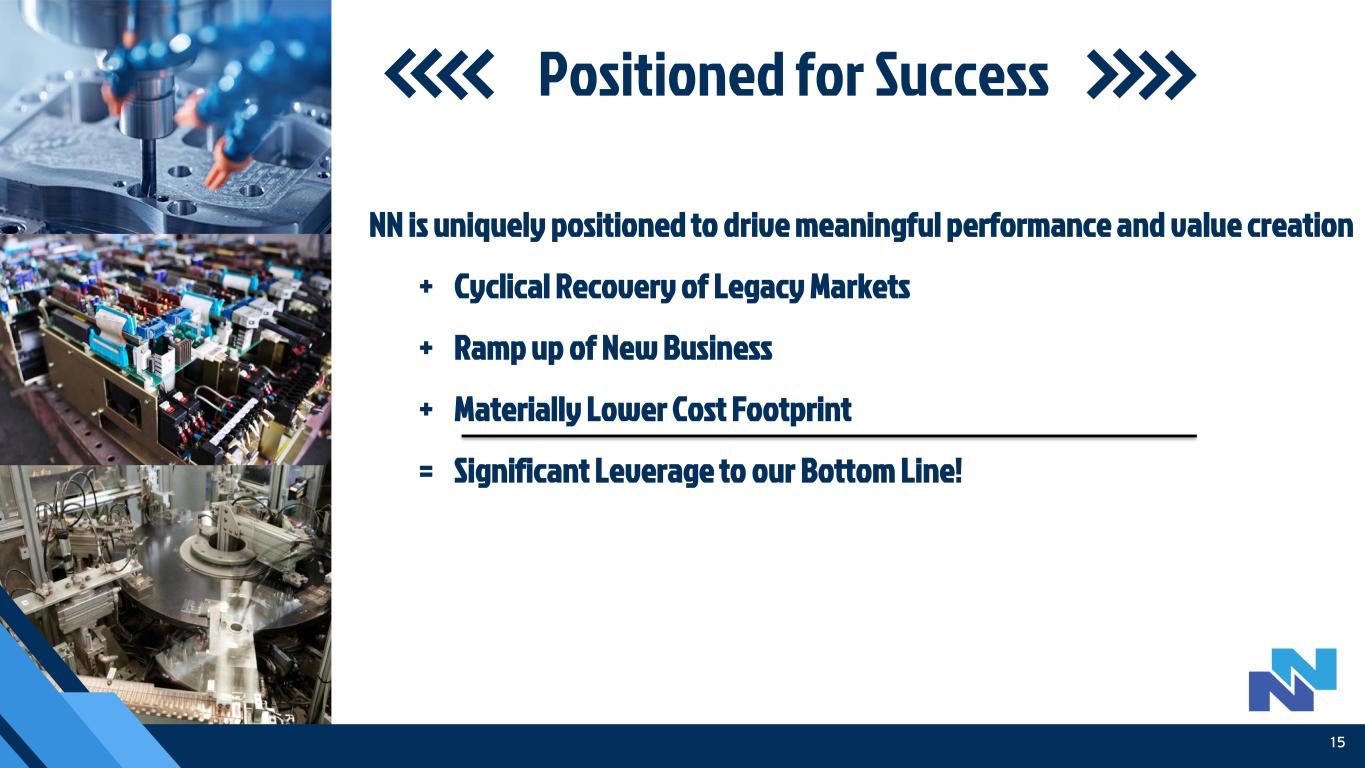 Positioned for Success

NN is uniquely positioned to drive meaningful performance and value creation

+ Cyclical Recovery of Legacy Markets

+ Ramp up of New Business

+ Materially Lower Cost Footprint

= Significant Leverage to our Bottom Line!

15